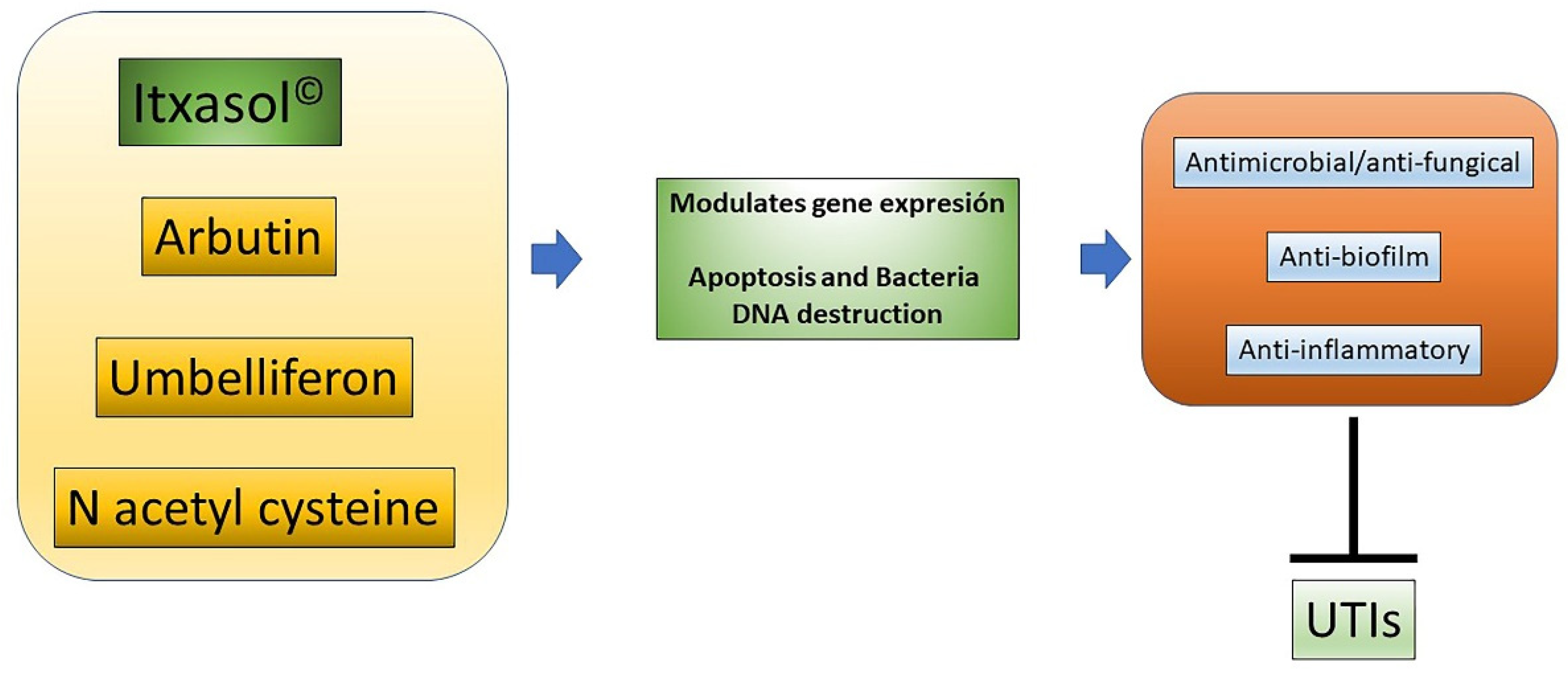 Itxasol©

Arbutin

Umbelliferon

N acetyl cysteine

Modulates gene expresión

Apoptosis and Bacteria DNA destruction

Antimicrobial/anti-fungical

Anti-biofilm

Anti-inflammatory

UTIs